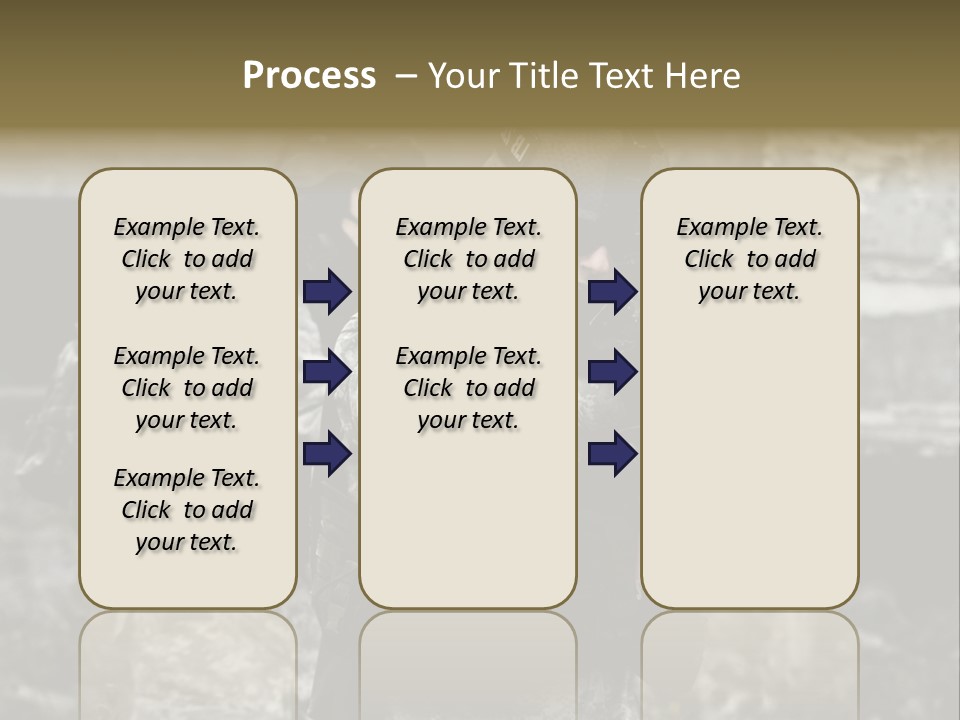 Process – Your Title Text Here

Example Text. Click to add your text.

Example Text. Click to add your text.

Example Text. Click to add your text.

Example Text. Click to add your text.

Example Text. Click to add your text.

Example Text. Click to add your text.